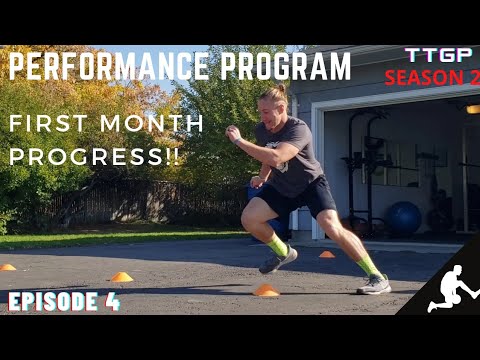 PERFORMANCE PROGRAM

TTGP
SEASON 2

FIRST MONTH PROGRESS!!

EPISODE 4